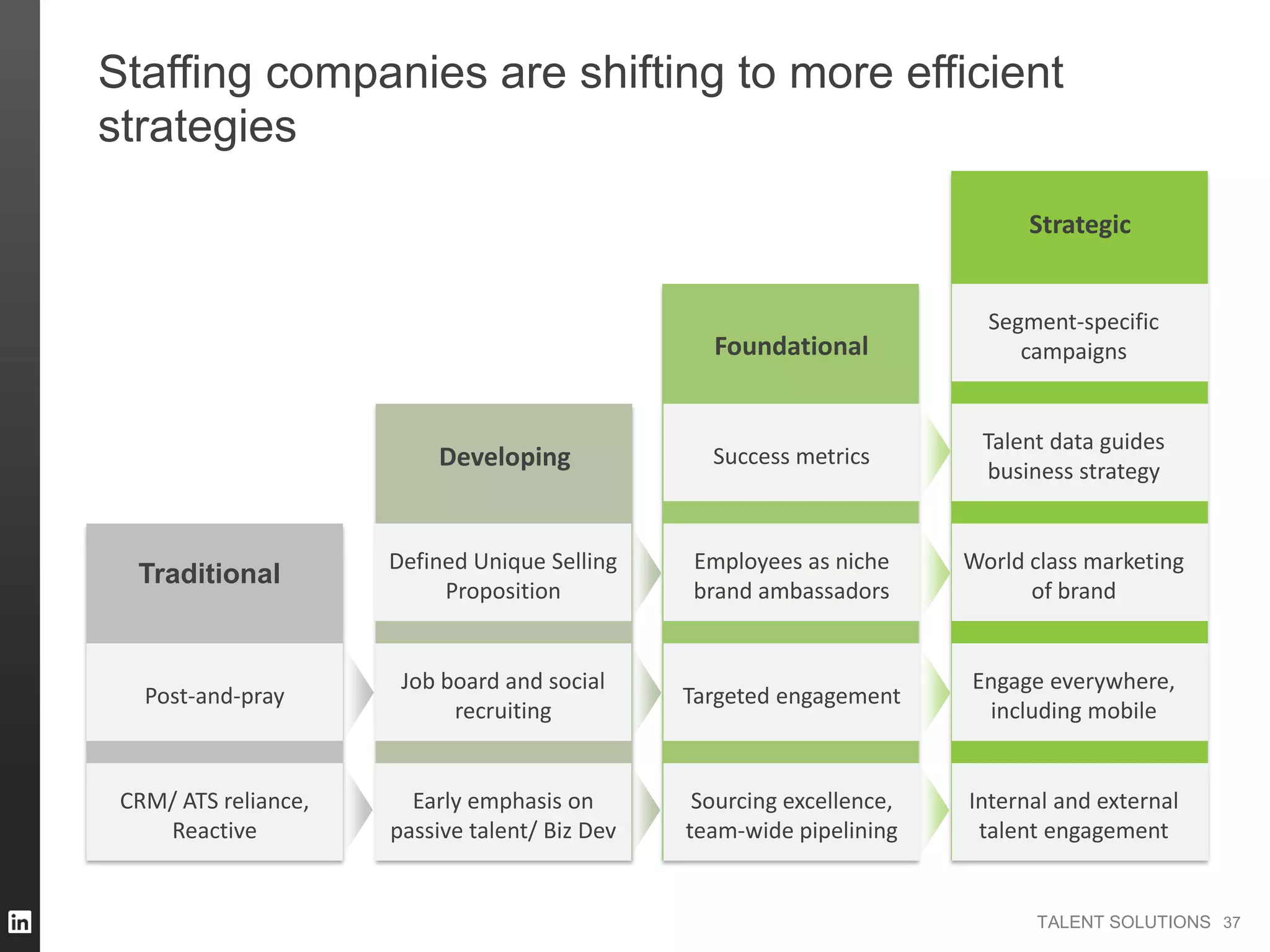 Staffing companies are shifting to more efficient strategies

Traditional

Post-and-pray

CRM/ ATS reliance, Reactive

Developing

Defined Unique Selling Proposition

Job board and social recruiting

Early emphasis on passive talent/ Biz Dev

Foundational

Success metrics

Employees as niche brand ambassadors

Targeted engagement

Sourcing excellence, team-wide pipelining

Strategic

Segment-specific campaigns

Talent data guides business strategy

World class marketing of brand

Engage everywhere, including mobile

Internal and external talent engagement

in

TALENT SOLUTIONS 37